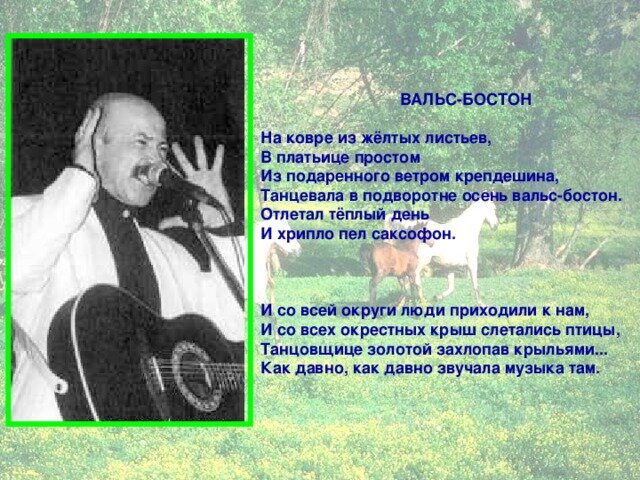 ВАЛЬС-БОСТОН

На ковре из жёлтых листьев,
В платьице простом
Из подаренного ветром крепдешина,
Танцевала в подворотне осень вальс-бостон.
Отлетал тёплый день
И хрипло пел саксофон.

И со всей округи люди приходили к нам,
И со всех окрестных крыш слетались птицы,
Танцовщице золотой захлопав крыльями...
Как давно, как давно звучала музыка там.